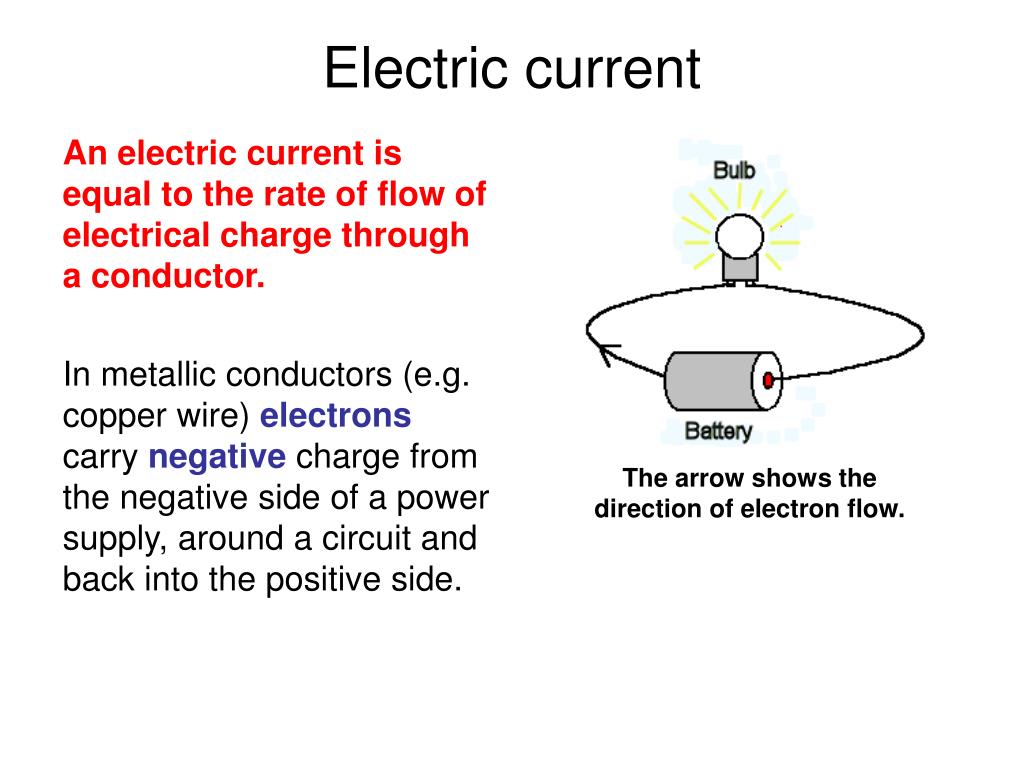 Electric current

An electric current is equal to the rate of flow of electrical charge through a conductor.

In metallic conductors (e.g. copper wire) electrons carry negative charge from the negative side of a power supply, around a circuit and back into the positive side.

Bulb

Battery

The arrow shows the direction of electron flow.